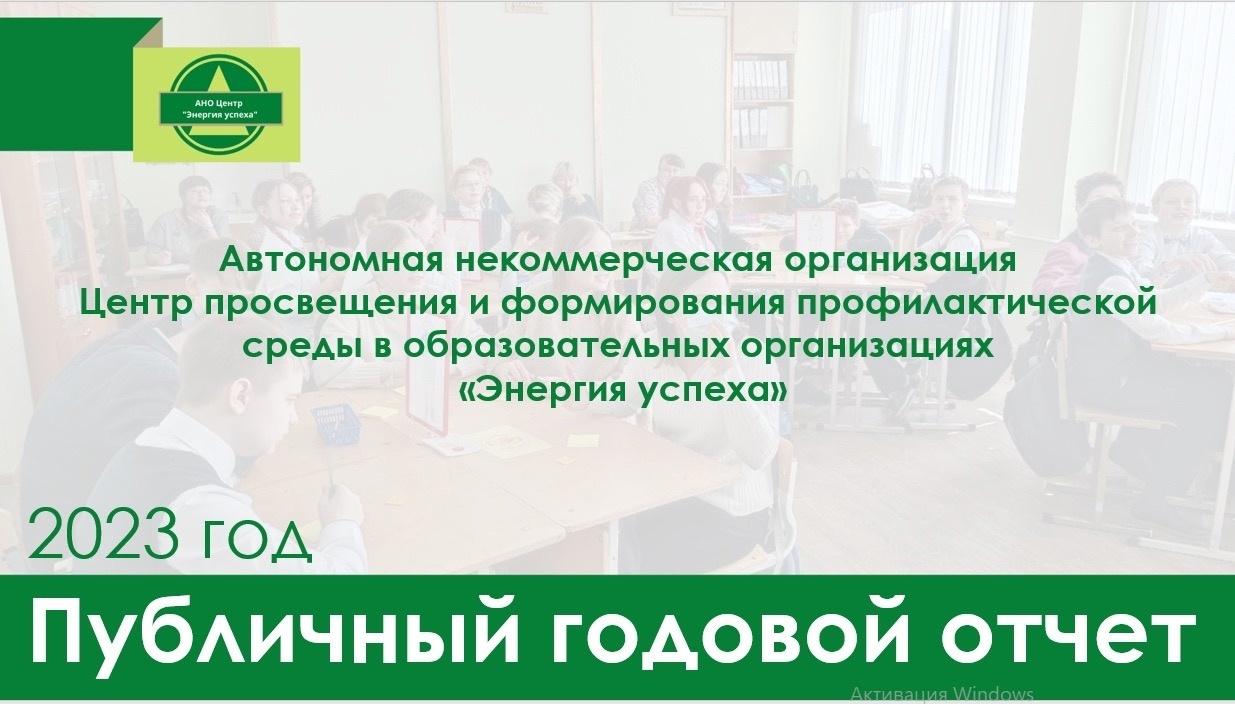 АНО Центр
"Энергия успеха"

Автономная некоммерческая организация
Центр просвещения и формирования профилактической среды в образовательных организациях
«Энергия успеха»

2023 год

Публичный годовой отчет

Активация Windows